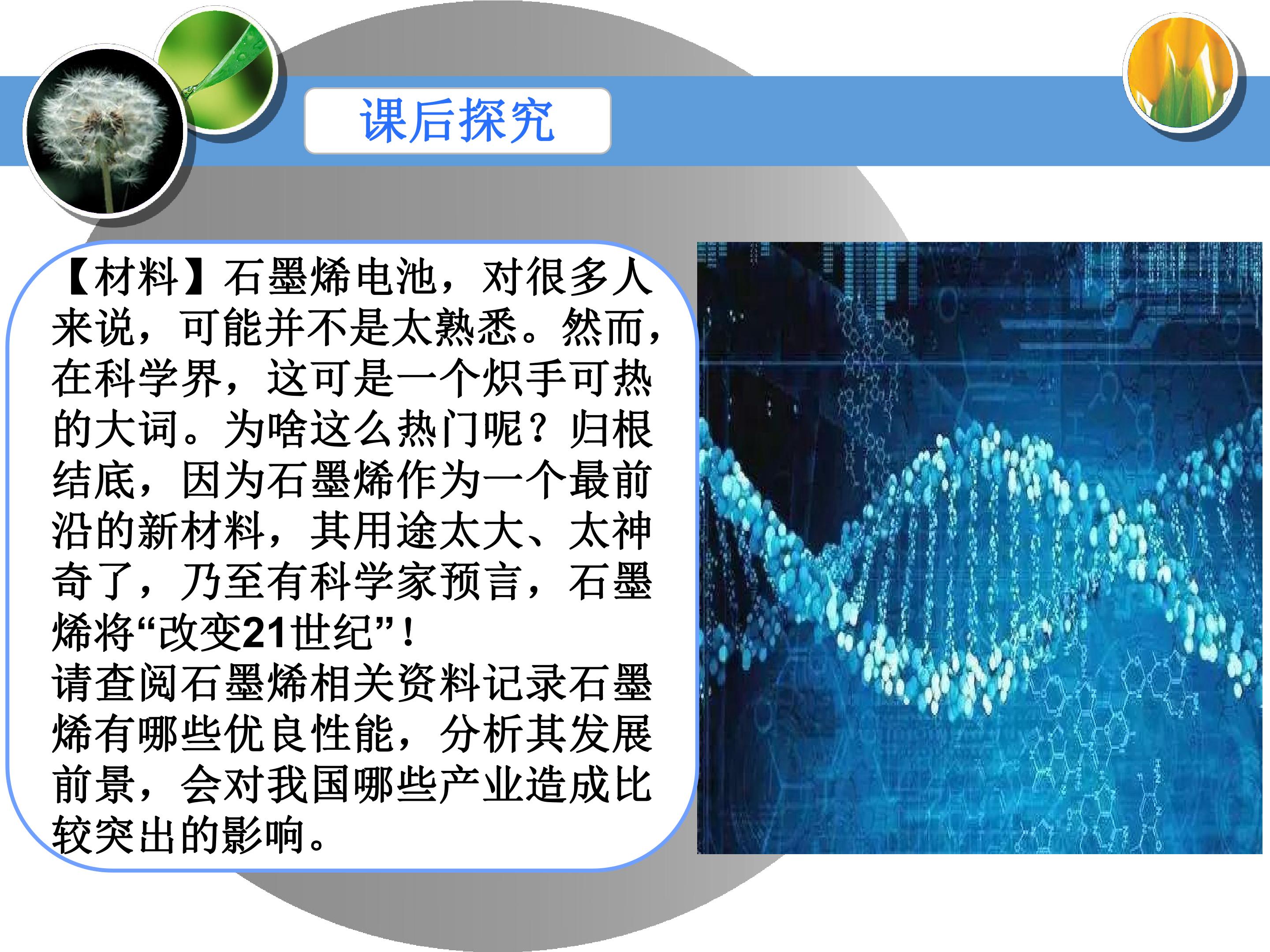 课后探究

【材料】石墨烯电池，对很多人来说，可能并不是太熟悉。然而，在科学界，这可是一个炽手可热的大词。为啥这么热门呢？归根结底，因为石墨烯作为一个最前沿的新材料，其用途太大、太神奇了，乃至有科学家预言，石墨烯将“改变21世纪”！

请查阅石墨烯相关资料记录石墨烯有哪些优良性能，分析其发展前景，会对我国哪些产业造成比较突出的影响。